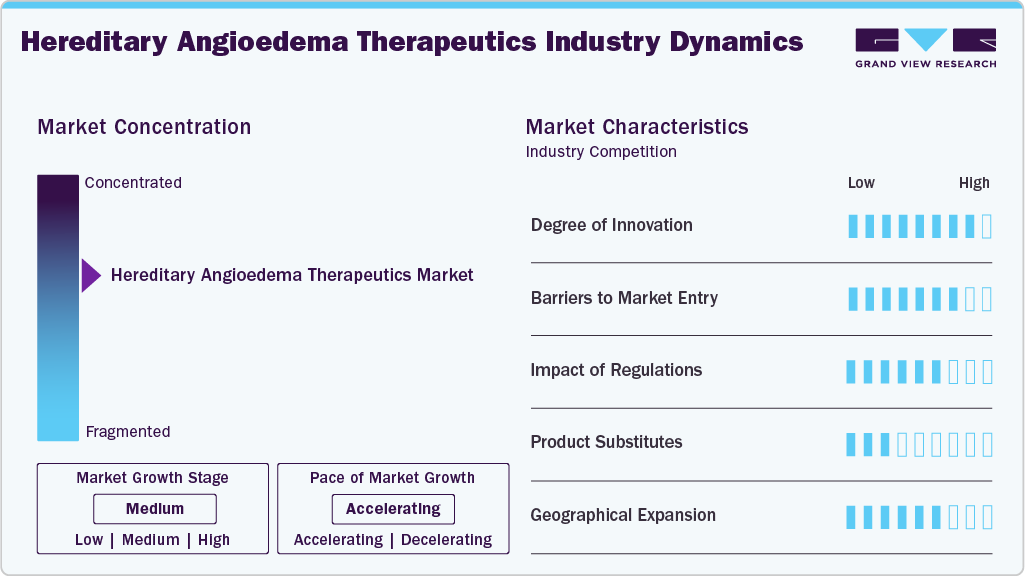 Hereditary Angioedema Therapeutics Industry Dynamics

GRAND VIEW RESEARCH

Market Concentration

Concentrated

Hereditary Angioedema Therapeutics Market

Fragmented

Market Growth Stage

Medium

Low | Medium | High

Pace of Market Growth

Accelerating

Accelerating | Decelerating

Market Characteristics

Industry Competition

Low High

Degree of Innovation

Barriers to Market Entry

Impact of Regulations

Product Substitutes

Geographical Expansion